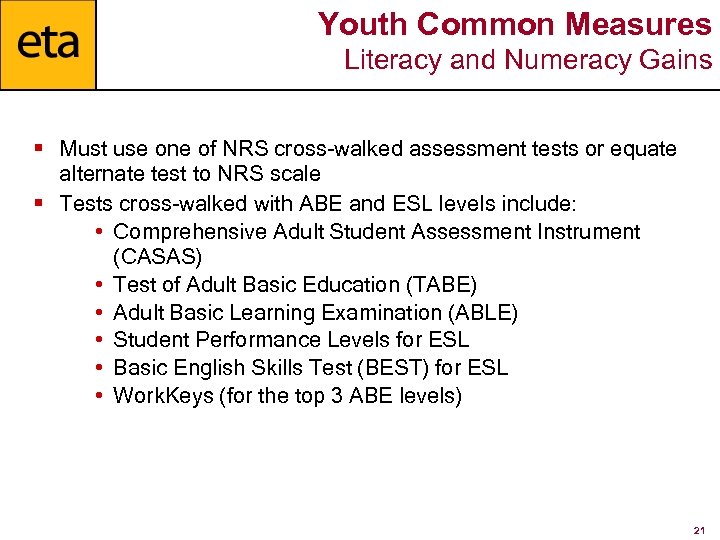 eta

Youth Common Measures
Literacy and Numeracy Gains

▪ Must use one of NRS cross-walked assessment tests or equate alternate test to NRS scale
▪ Tests cross-walked with ABE and ESL levels include:
• Comprehensive Adult Student Assessment Instrument (CASAS)
• Test of Adult Basic Education (TABE)
• Adult Basic Learning Examination (ABLE)
• Student Performance Levels for ESL
• Basic English Skills Test (BEST) for ESL
• WorkKeys (for the top 3 ABE levels)

21